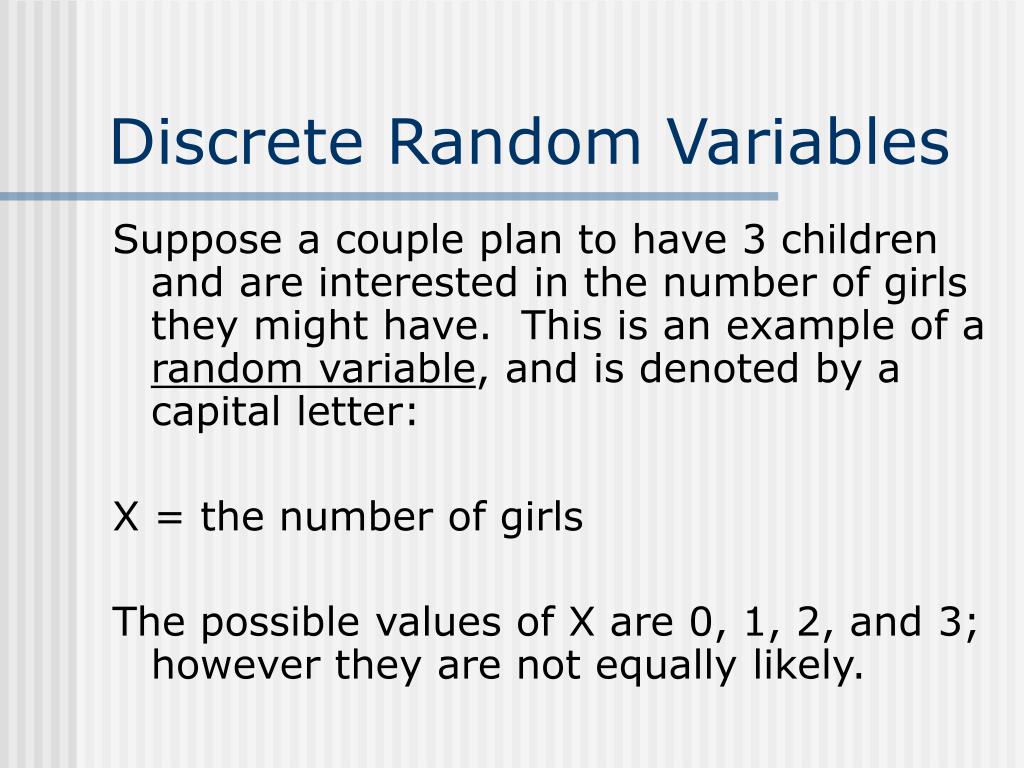 Discrete Random Variables

Suppose a couple plan to have 3 children and are interested in the number of girls they might have.  This is an example of a random variable, and is denoted by a capital letter:

X = the number of girls

The possible values of X are 0, 1, 2, and 3; however they are not equally likely.